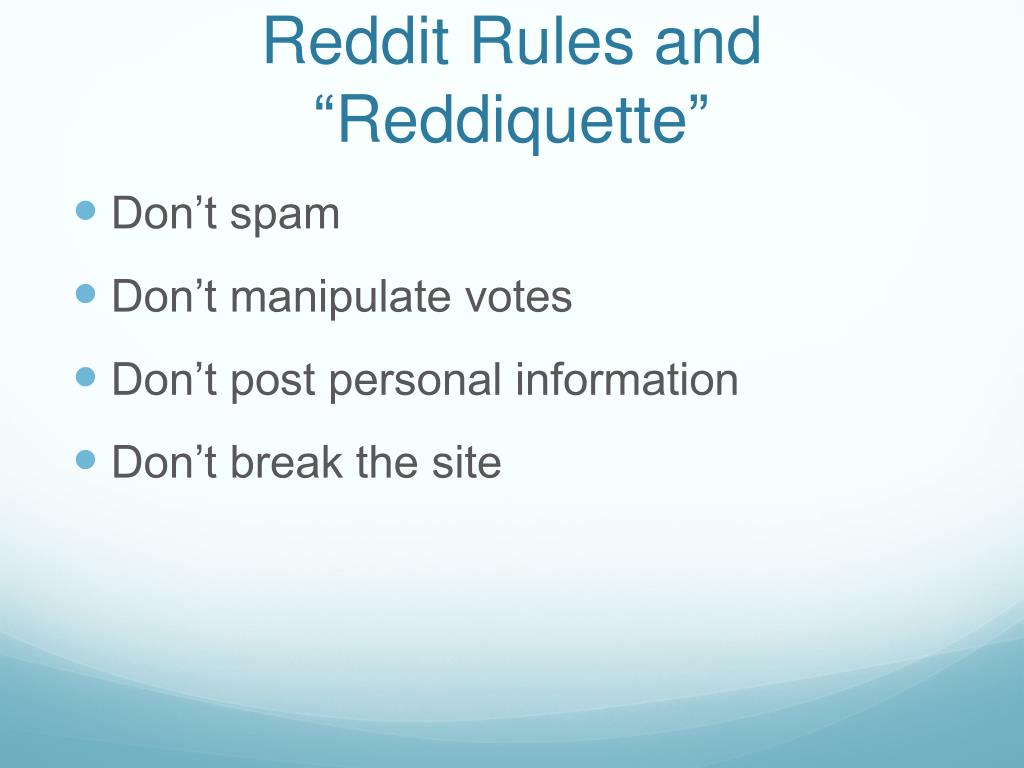 Reddit Rules and “Reddiquette”

- Don’t spam
- Don’t manipulate votes
- Don’t post personal information
- Don’t break the site